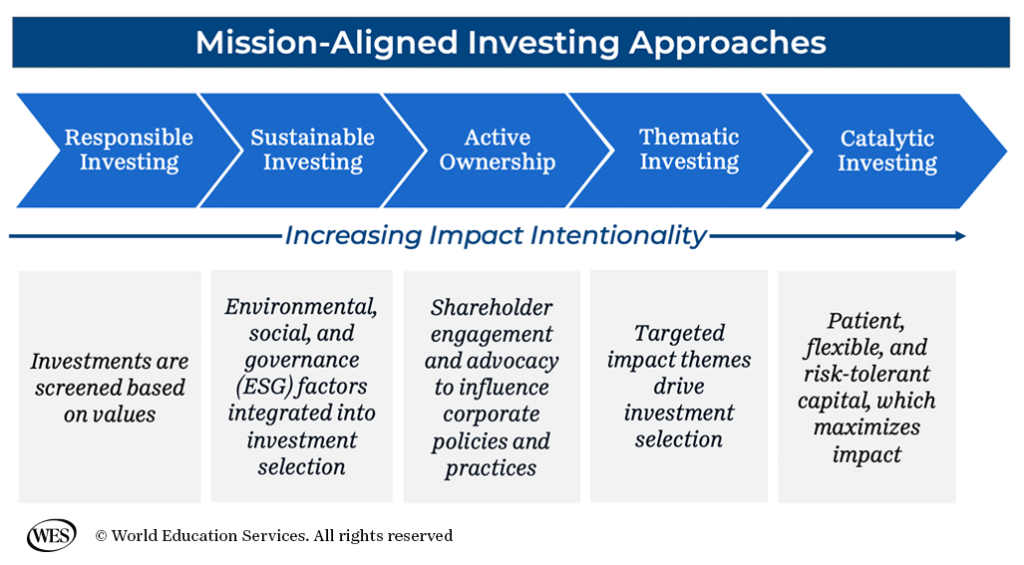 Mission-Aligned Investing Approaches

Responsible Investing

Sustainable Investing

Active Ownership

Thematic Investing

Catalytic Investing

Increasing Impact Intentionality

Investments are screened based on values

Environmental, social, and governance (ESG) factors integrated into investment selection

Shareholder engagement and advocacy to influence corporate policies and practices

Targeted impact themes drive investment selection

Patient, flexible, and risk-tolerant capital, which maximizes impact

WES © World Education Services. All rights reserved